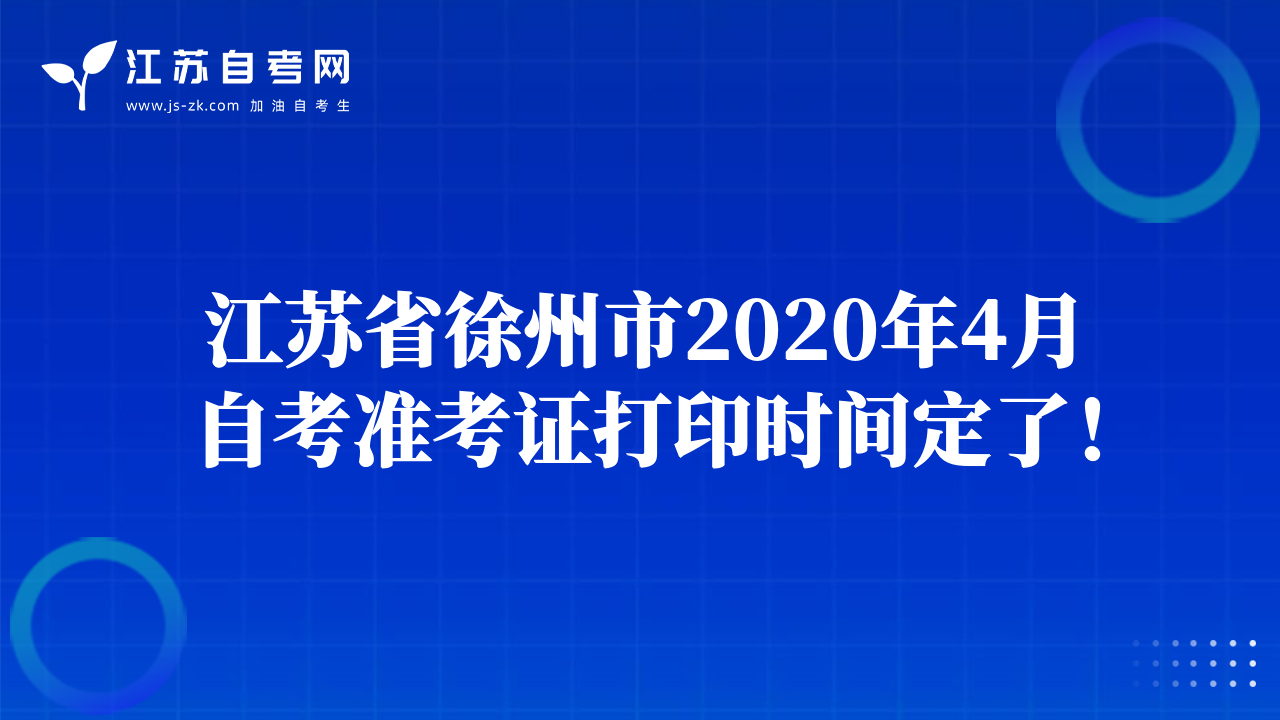 江苏自考网
www.js-zk.com 加油自考生

江苏省徐州市2020年4月自考准考证打印时间定了！